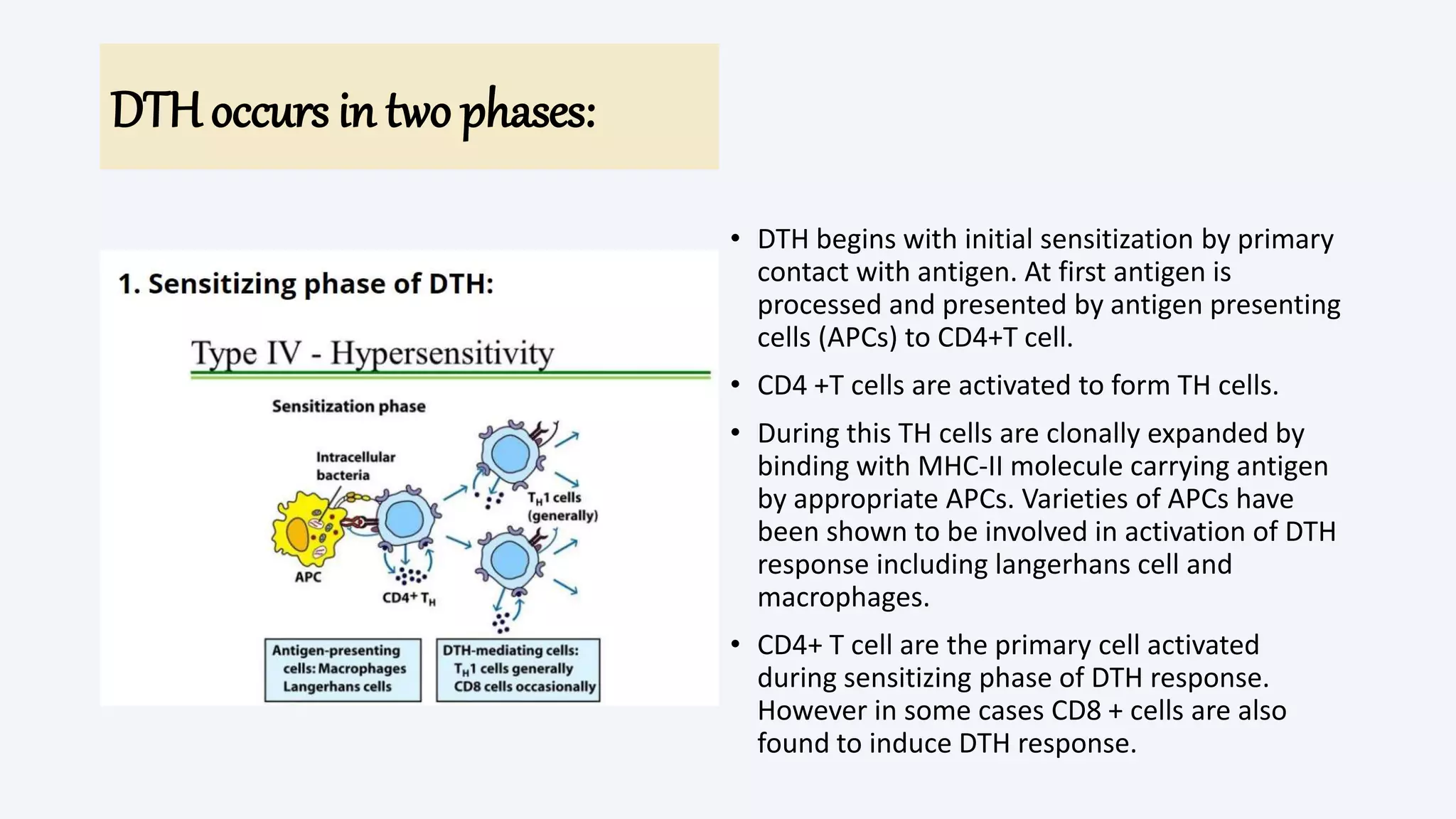 DTH occurs in two phases:

1. Sensitizing phase of DTH:

Type IV - Hypersensitivity

Sensitization phase

Intracellular bacteria

APC

CD4+ $T_H$

$T_H1$ cells (generally)

Antigen-presenting cells: Macrophages Langerhans cells

DTH-mediating cells: $T_H1$ cells generally CD8 cells occasionally

• DTH begins with initial sensitization by primary contact with antigen. At first antigen is processed and presented by antigen presenting cells (APCs) to CD4+T cell.

• CD4 +T cells are activated to form TH cells.

• During this TH cells are clonally expanded by binding with MHC-II molecule carrying antigen by appropriate APCs. Varieties of APCs have been shown to be involved in activation of DTH response including langerhans cell and macrophages.

• CD4+ T cell are the primary cell activated during sensitizing phase of DTH response. However in some cases CD8 + cells are also found to induce DTH response.